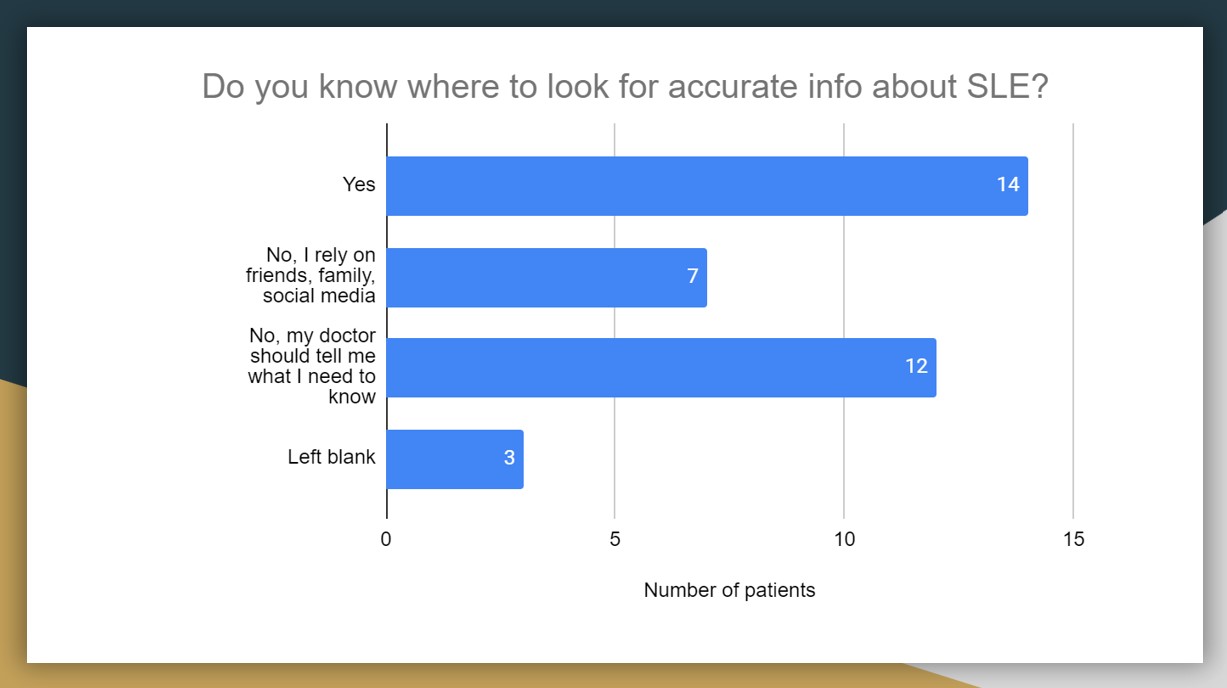 Do you know where to look for accurate info about SLE?

Yes
14

No, I rely on friends, family, social media
7

No, my doctor should tell me what I need to know
12

Left blank
3

0
5
10
15

Number of patients